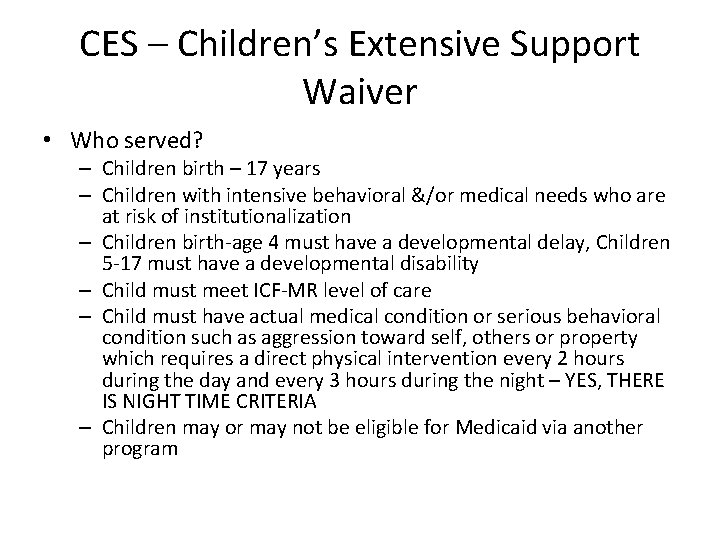 CES – Children's Extensive Support Waiver

• Who served?
  – Children birth – 17 years
  – Children with intensive behavioral &/or medical needs who are at risk of institutionalization
  – Children birth-age 4 must have a developmental delay, Children 5-17 must have a developmental disability
  – Child must meet ICF-MR level of care
  – Child must have actual medical condition or serious behavioral condition such as aggression toward self, others or property which requires a direct physical intervention every 2 hours during the day and every 3 hours during the night – YES, THERE IS NIGHT TIME CRITERIA
  – Children may or may not be eligible for Medicaid via another program